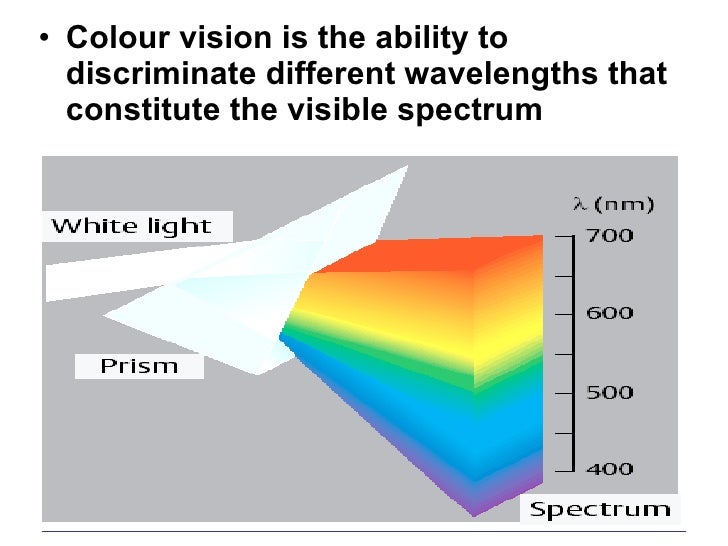 • Colour vision is the ability to discriminate different wavelengths that constitute the visible spectrum

White light

Prism

$\lambda$ (nm)

700

600

500

400

Spectrum